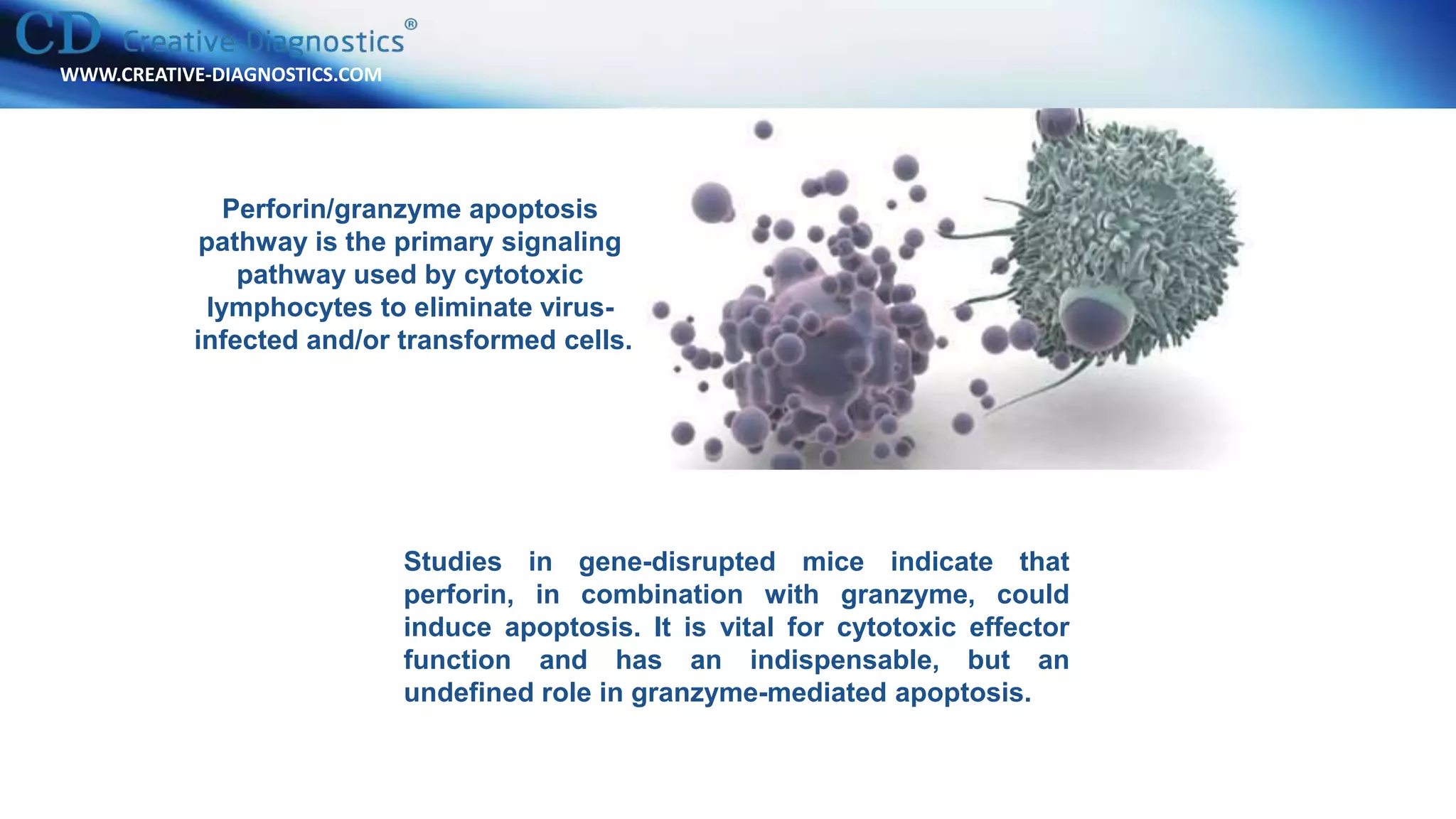 CD Creative Diagnostics®
WWW.CREATIVE-DIAGNOSTICS.COM

Perforin/granzyme apoptosis pathway is the primary signaling pathway used by cytotoxic lymphocytes to eliminate virus-infected and/or transformed cells.

Studies in gene-disrupted mice indicate that perforin, in combination with granzyme, could induce apoptosis. It is vital for cytotoxic effector function and has an indispensable, but an undefined role in granzyme-mediated apoptosis.